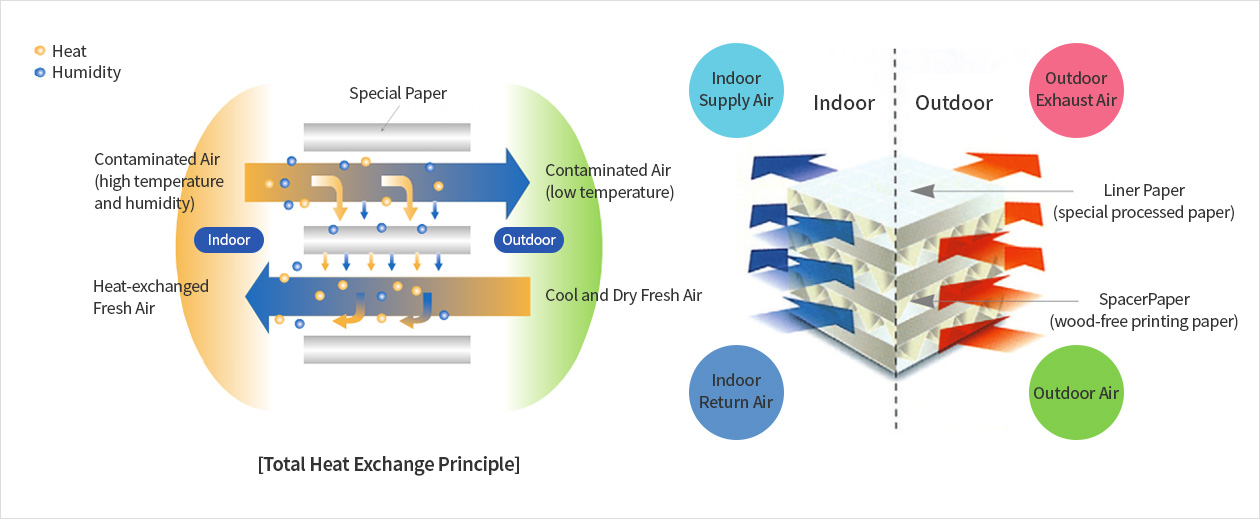 Heat
Humidity

Special Paper

Contaminated Air (high temperature and humidity)

Contaminated Air (low temperature)

Indoor

Outdoor

Heat-exchanged Fresh Air

Cool and Dry Fresh Air

[Total Heat Exchange Principle]

Indoor Supply Air

Indoor

Outdoor

Outdoor Exhaust Air

Liner Paper (special processed paper)

SpacerPaper (wood-free printing paper)

Indoor Return Air

Outdoor Air